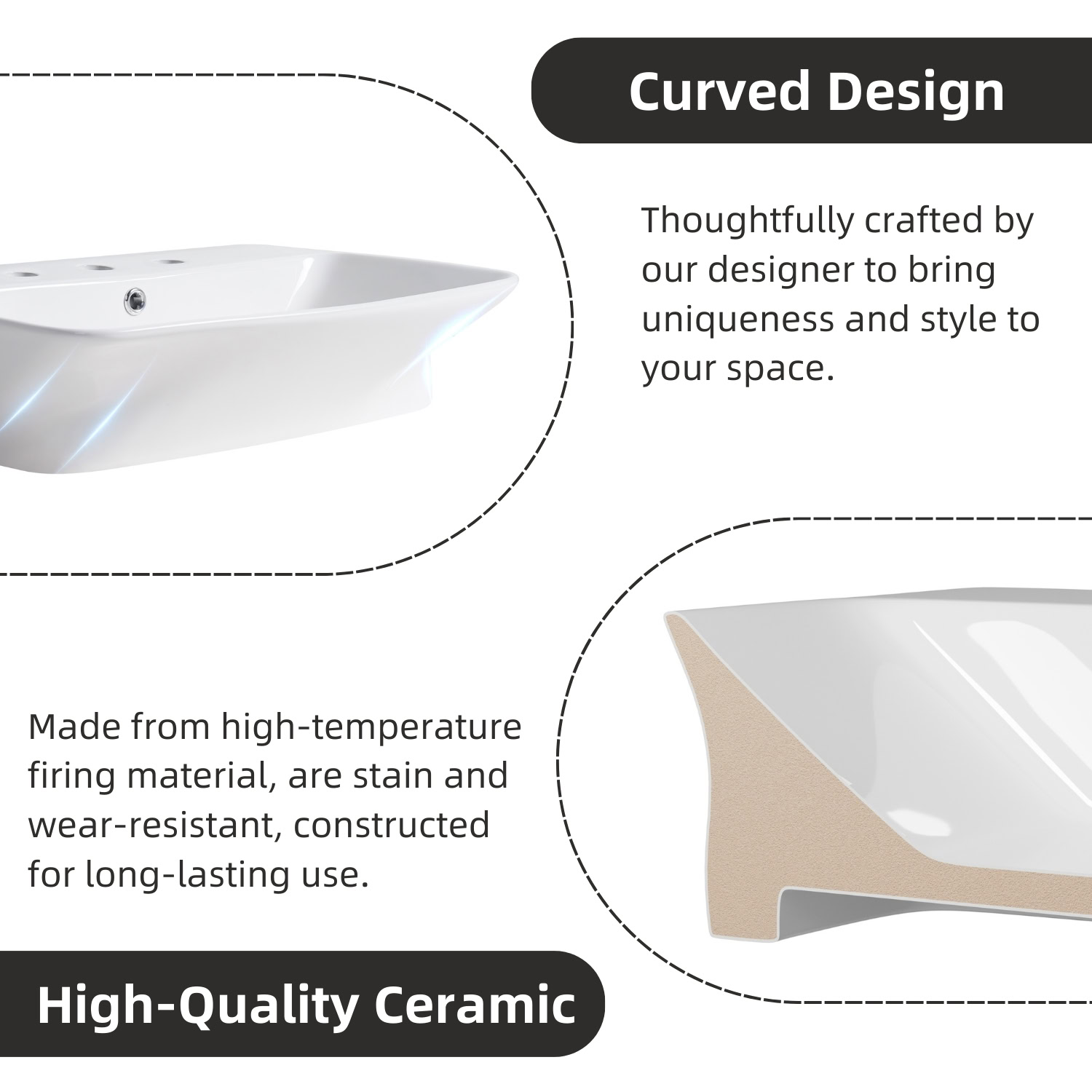 Curved Design

Thoughtfully crafted by our designer to bring uniqueness and style to your space.

Made from high-temperature firing material, are stain and wear-resistant, constructed for long-lasting use.

High-Quality Ceramic